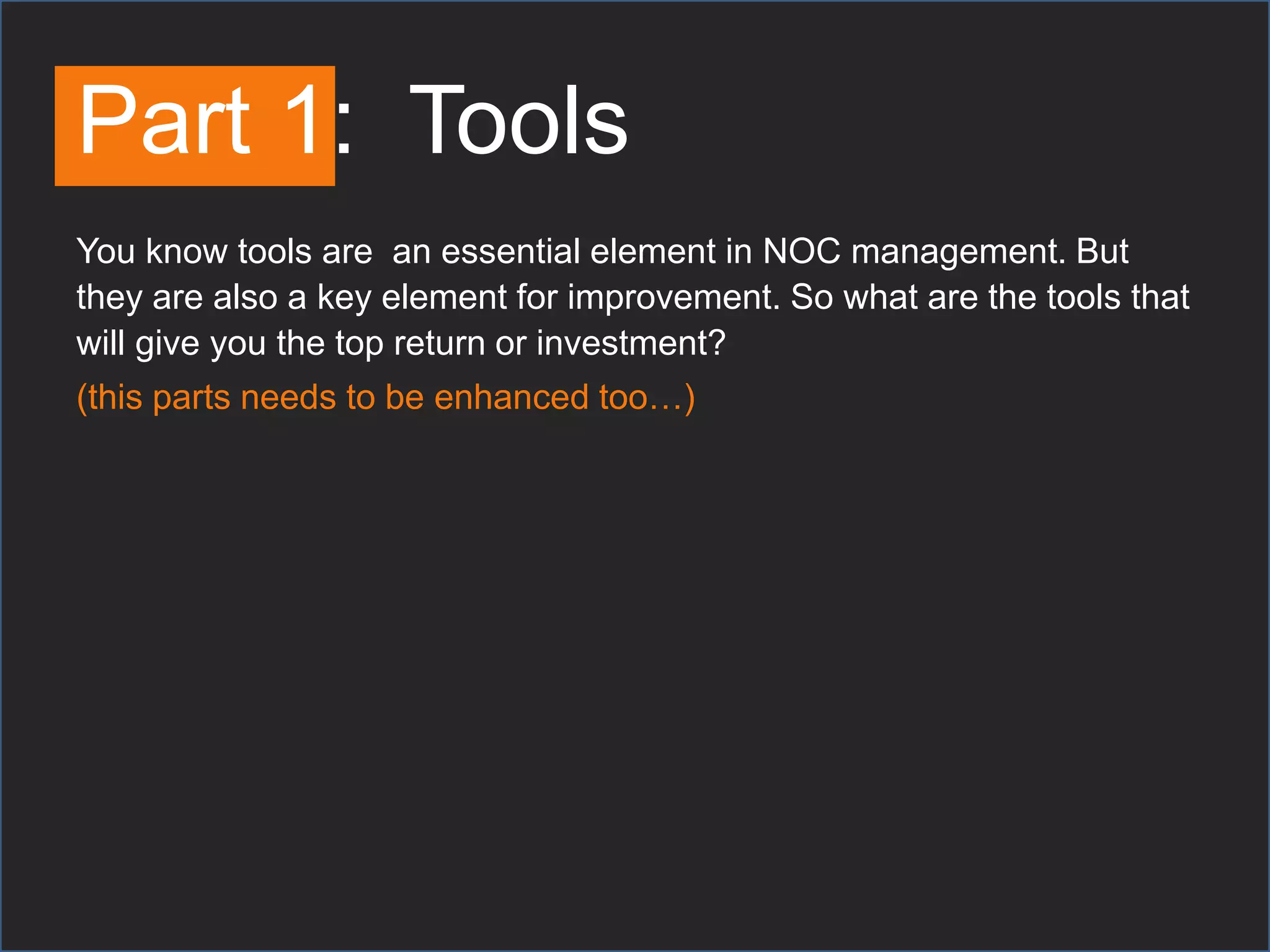 Part 1: Tools

You know tools are an essential element in NOC management. But they are also a key element for improvement. So what are the tools that will give you the top return or investment?

(this parts needs to be enhanced too…)